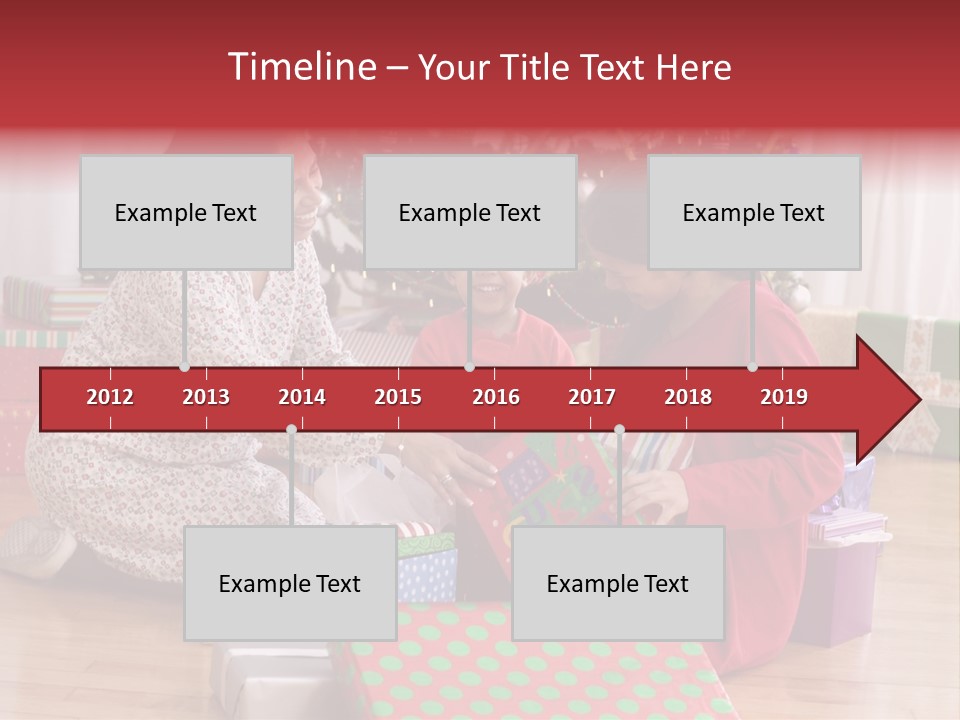 Timeline – Your Title Text Here

Example Text

Example Text

Example Text

2012 2013 2014 2015 2016 2017 2018 2019

Example Text

Example Text